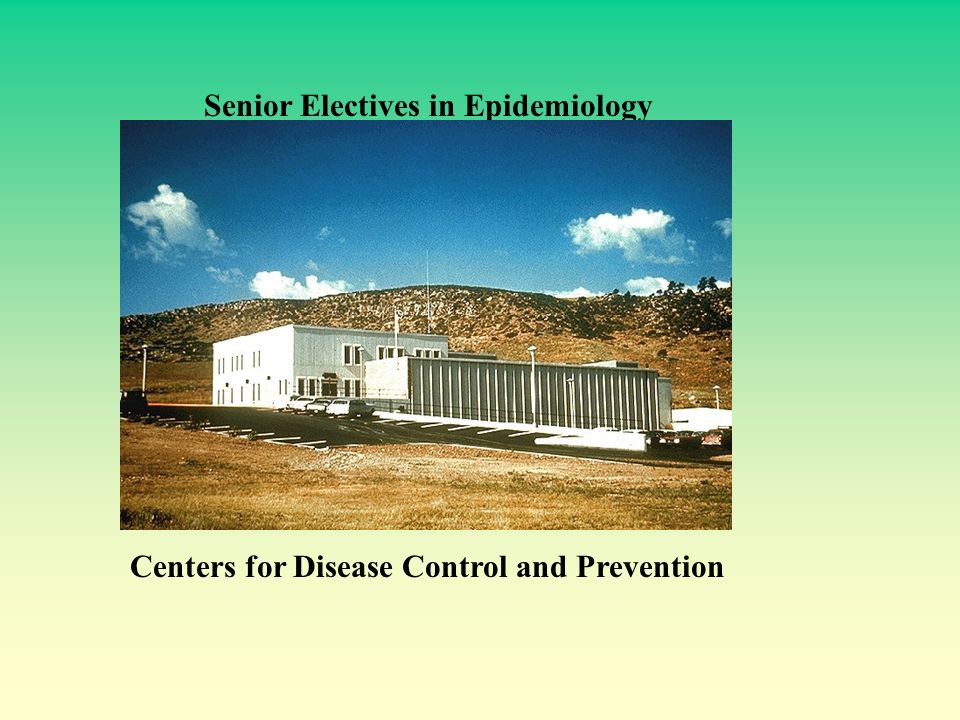 Senior Electives in Epidemiology

Centers for Disease Control and Prevention